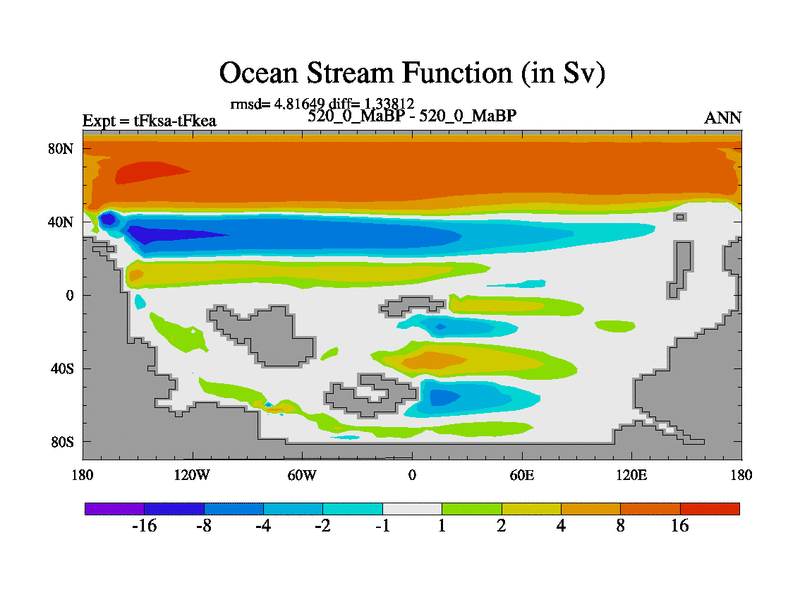 Ocean Stream Function (in Sv)

rmsd= 4.81649 diff= 1.33812

Expt = tFksa-tFkea

520_0_MaBP - 520_0_MaBP

ANN

80N
40N
0
40S
80S

180
120W
60W
0
60E
120E
180

-16
-8
-4
-2
-1
1
2
4
8
16